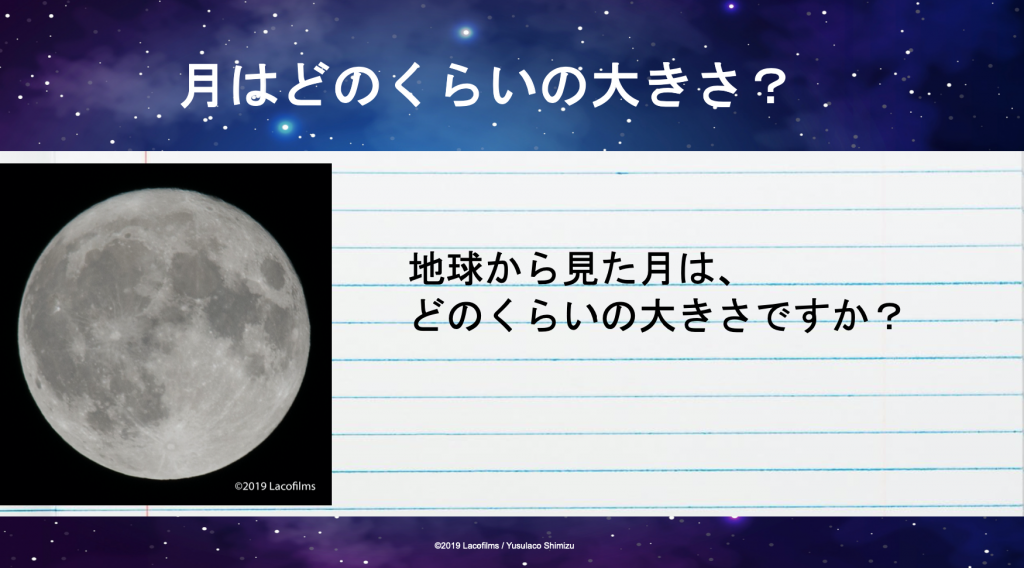 月はどのくらいの大きさ？

©2019 Lacofilms

地球から見た月は、
どのくらいの大きさですか？

©2019 Lacofilms / Yusulaco Shimizu